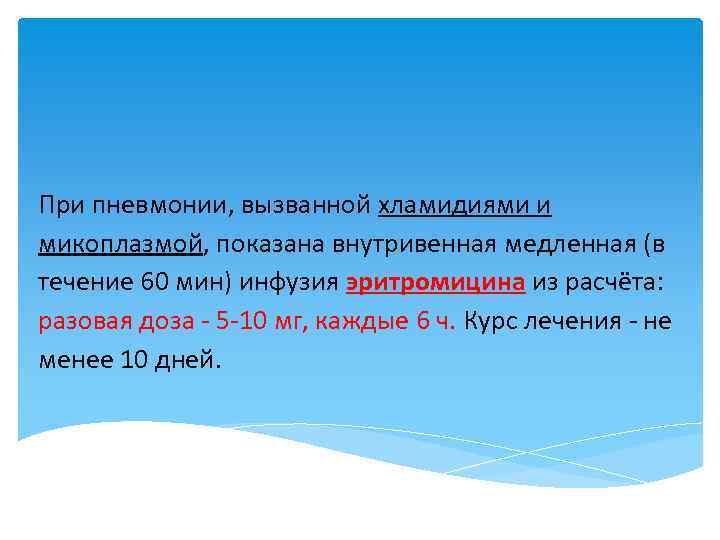 При пневмонии, вызванной хламидиями и микоплазмой, показана внутривенная медленная (в течение 60 мин) инфузия эритромицина из расчёта: разовая доза - 5-10 мг, каждые 6 ч. Курс лечения - не менее 10 дней.